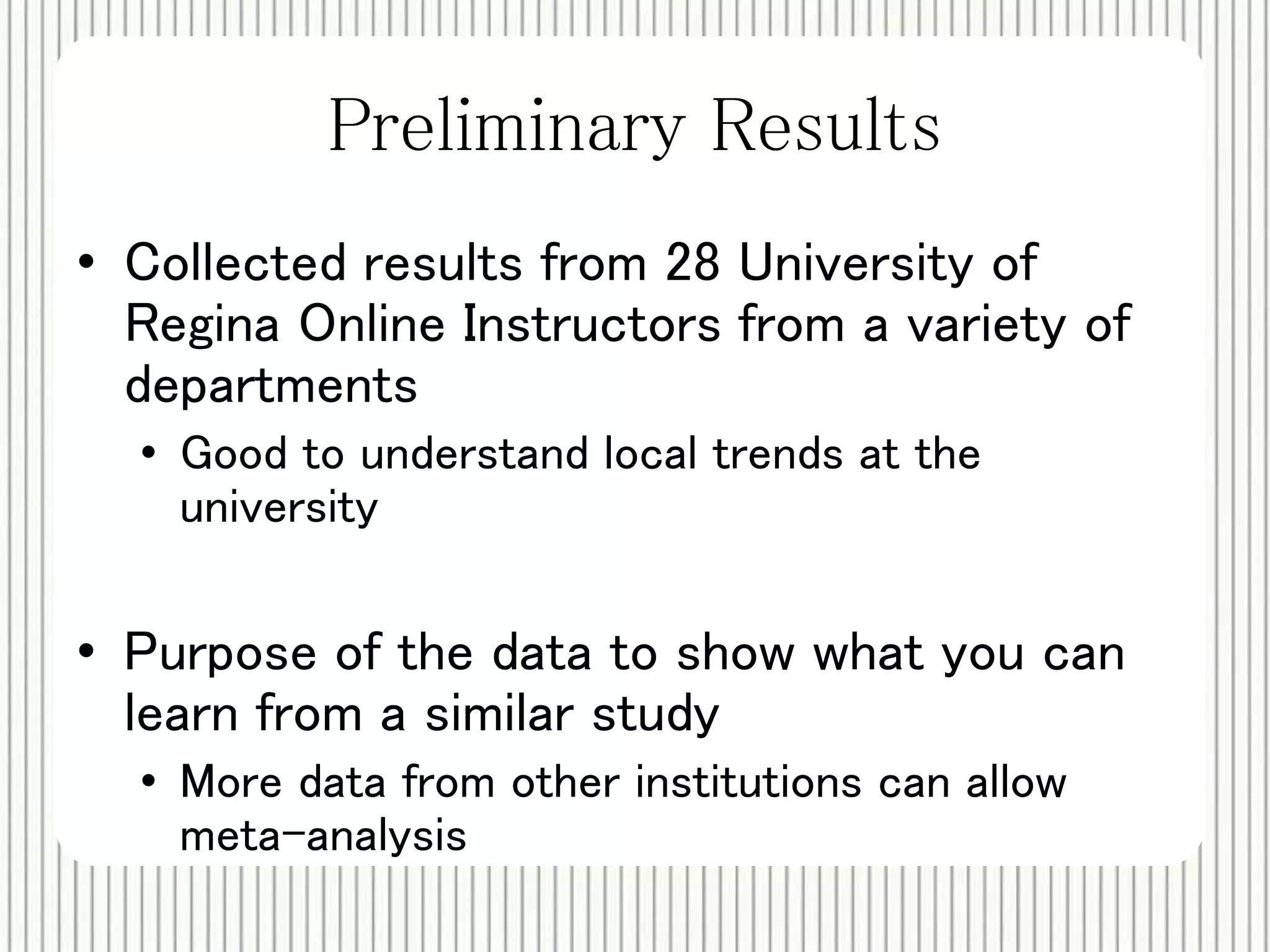 Preliminary Results

• Collected results from 28 University of Regina Online Instructors from a variety of departments

• Good to understand local trends at the university

• Purpose of the data to show what you can learn from a similar study

• More data from other institutions can allow meta-analysis